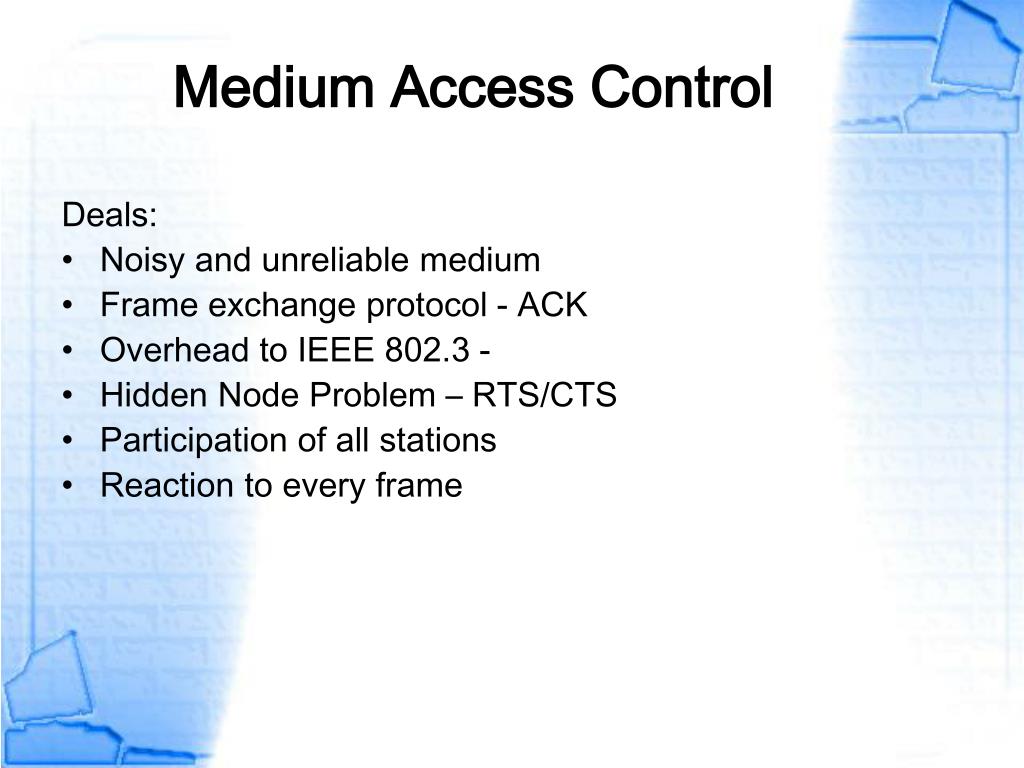 Medium Access Control

Deals:
• Noisy and unreliable medium
• Frame exchange protocol - ACK
• Overhead to IEEE 802.3 -
• Hidden Node Problem – RTS/CTS
• Participation of all stations
• Reaction to every frame